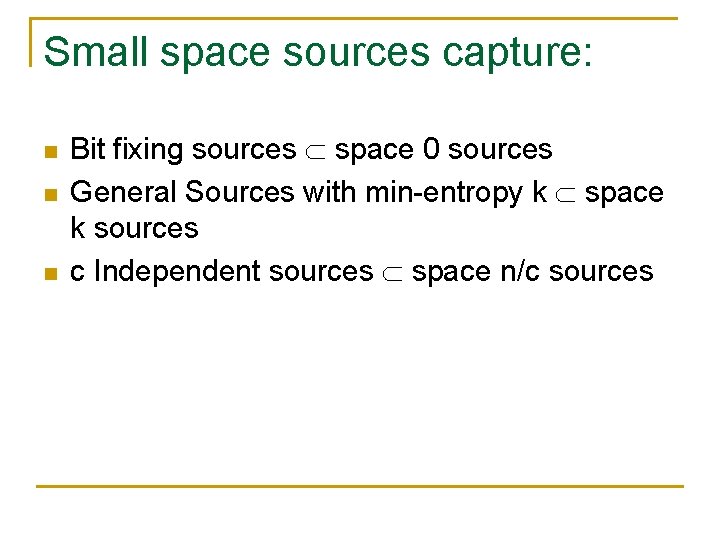 Small space sources capture:

• Bit fixing sources $\subset$ space 0 sources
• General Sources with min-entropy k $\subset$ space k sources
• c Independent sources $\subset$ space n/c sources